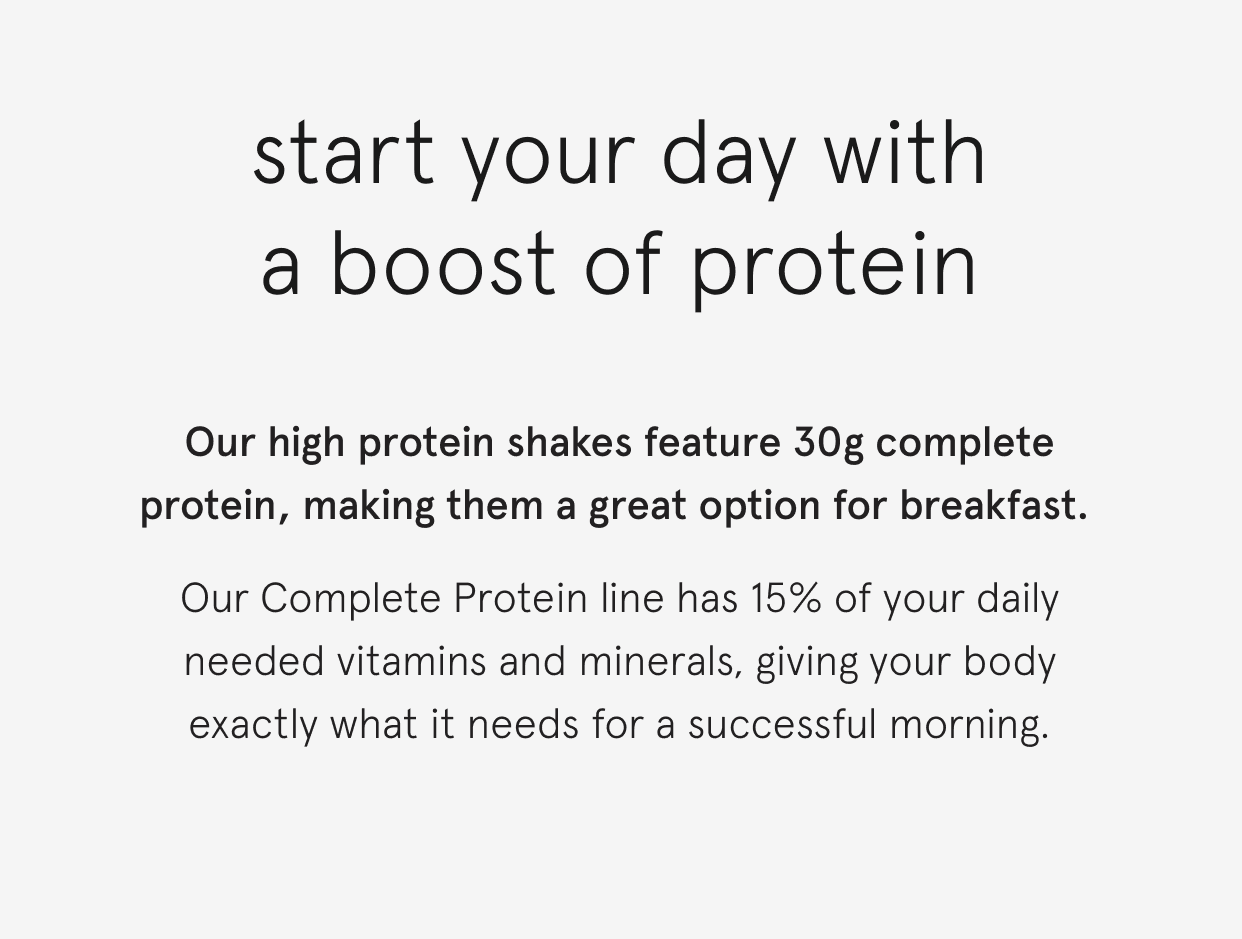 start your day with a boost of protein

Our high protein shakes feature 30g complete protein, making them a great option for breakfast.

Our Complete Protein line has 15% of your daily needed vitamins and minerals, giving your body exactly what it needs for a successful morning.